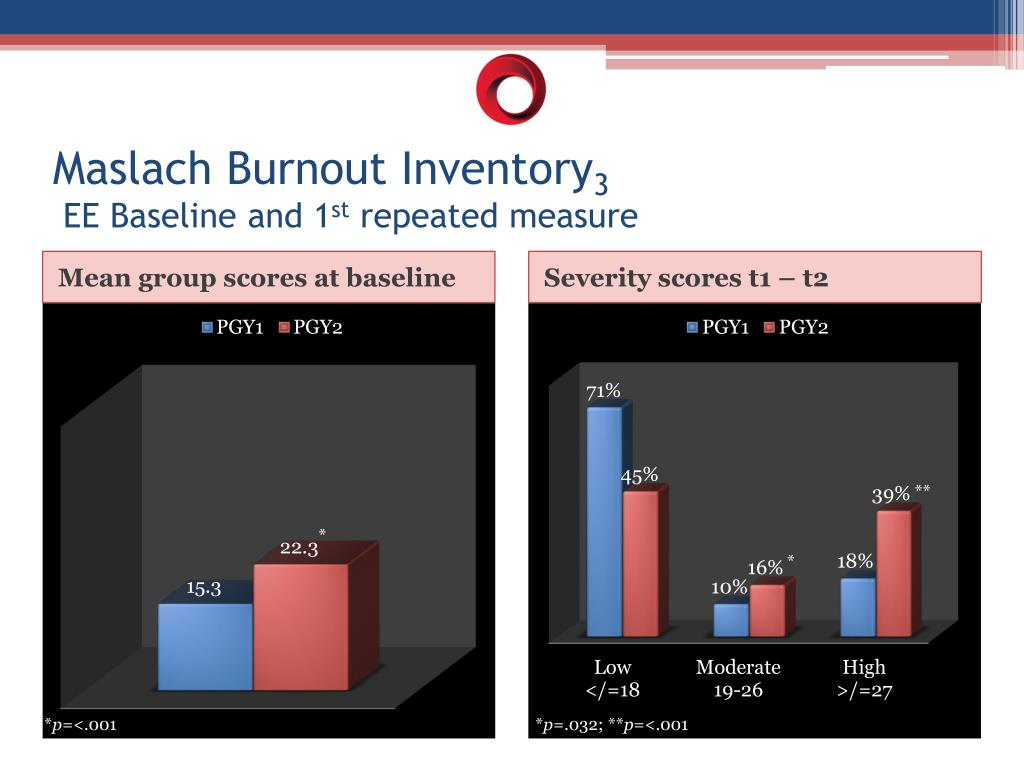 Maslach Burnout Inventory$_3$
EE Baseline and 1$^{st}$ repeated measure

Mean group scores at baseline

PGY1 PGY2

15.3

22.3 *

*p=<.001

Severity scores t1 – t2

PGY1 PGY2

71%

45%

10%

16% *

18%

39% **

Low
</=18

Moderate
19-26

High
>/=27

*p=.032; **p=<.001